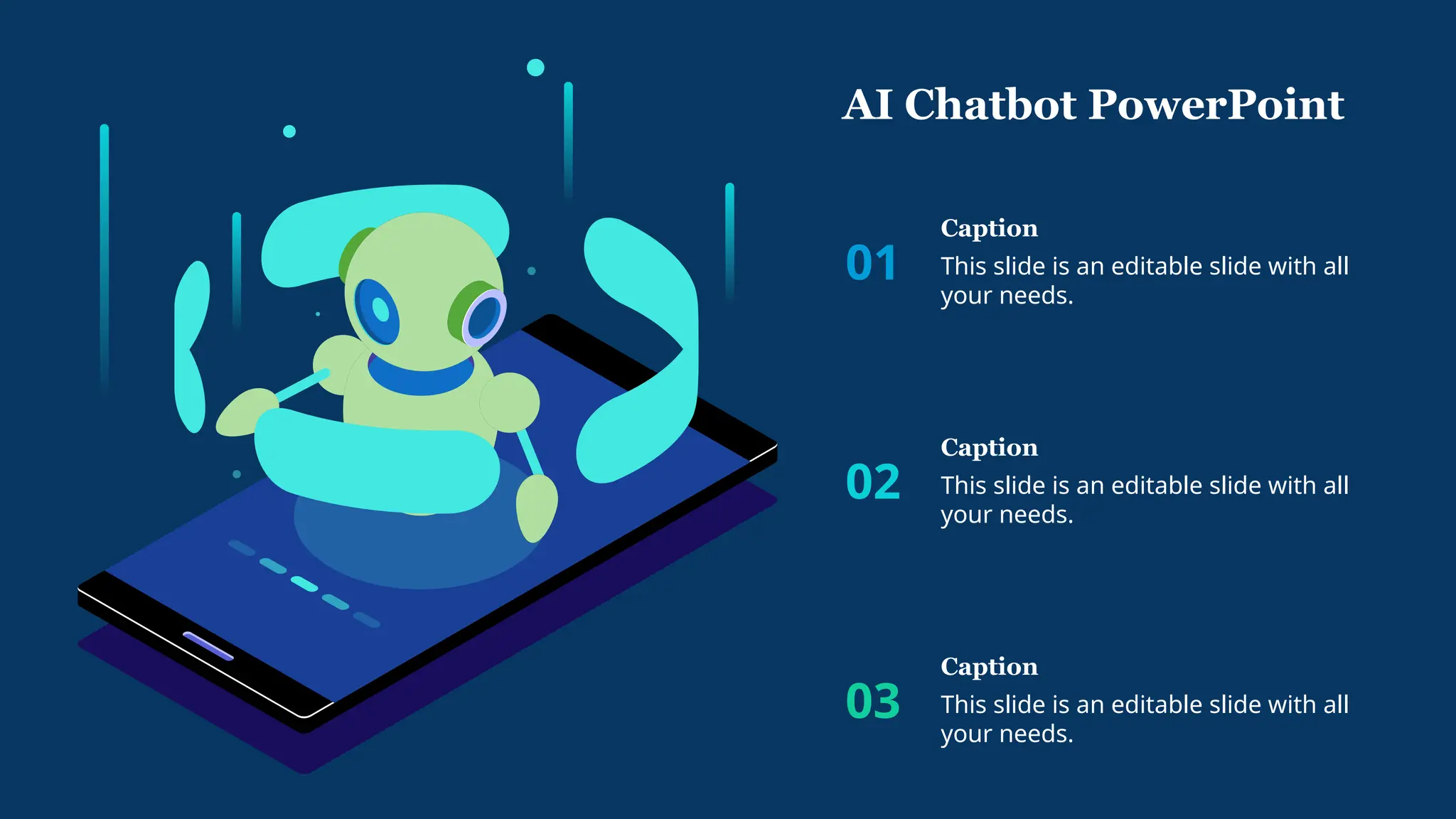 AI Chatbot PowerPoint

01

Caption
This slide is an editable slide with all your needs.

02

Caption
This slide is an editable slide with all your needs.

03

Caption
This slide is an editable slide with all your needs.